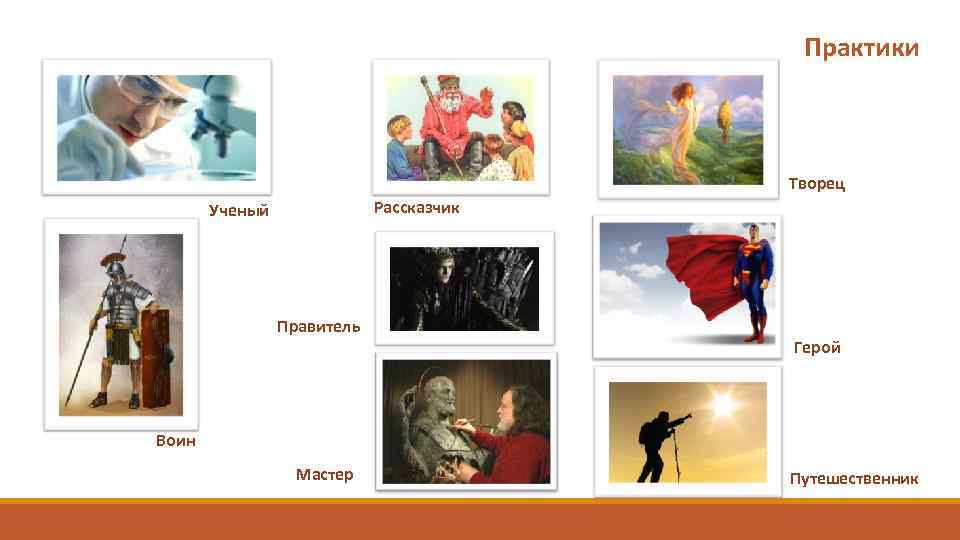 Практики

Ученый

Рассказчик

Творец

Правитель

Герой

Воин

Мастер

Путешественник